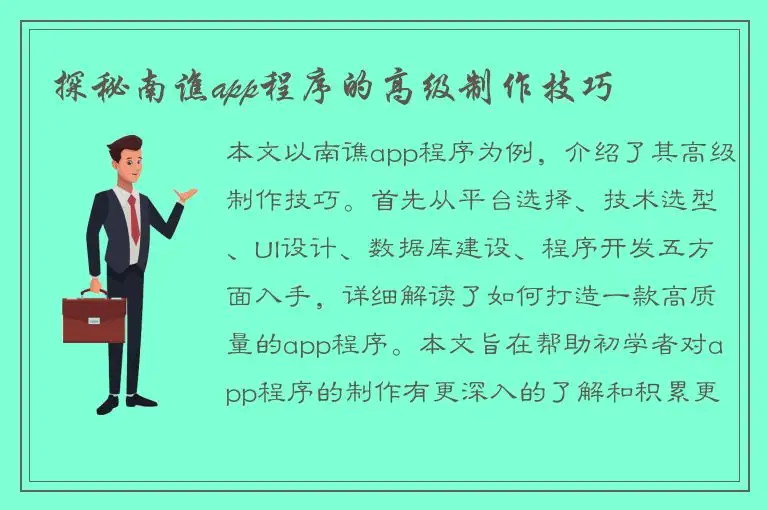 探秘南谯app程序的高级制作技巧

本文以南谯app程序为例，介绍了其高级制作技巧。首先从平台选择、技术选型、UI设计、数据库建设、程序开发五方面入手，详细解读了如何打造一款高质量的app程序。本文旨在帮助初学者对app程序的制作有更深入的了解和积累更